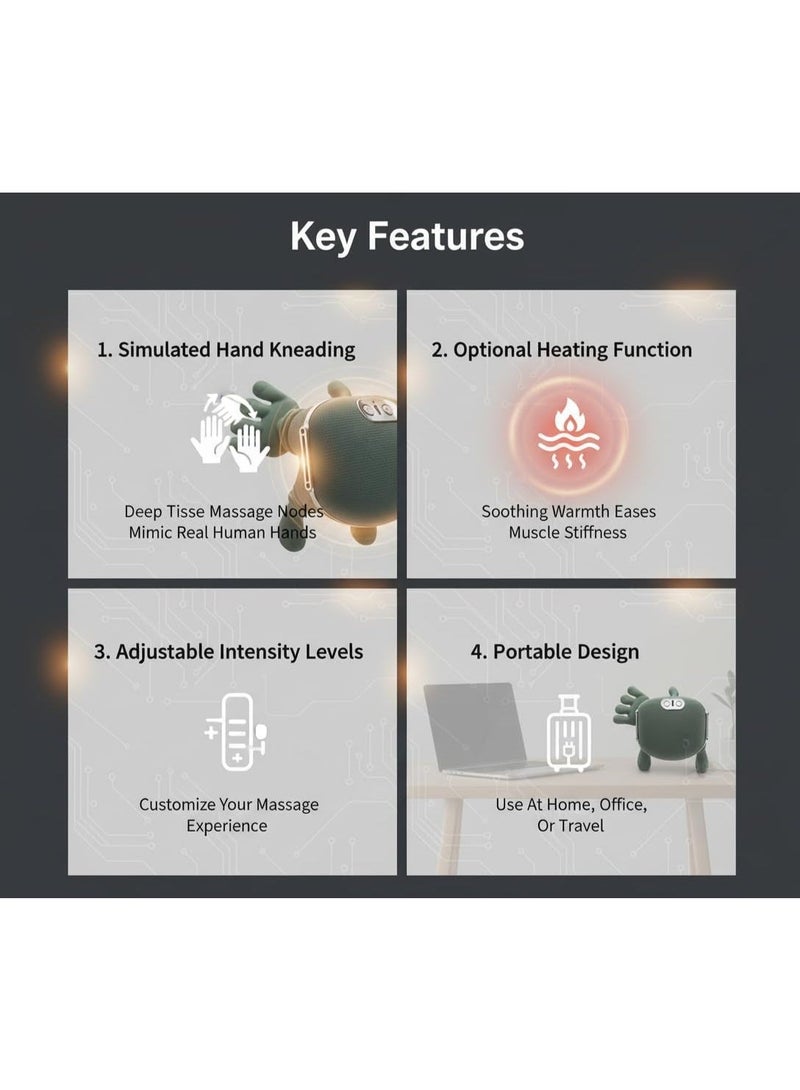 Key Features

1. Simulated Hand Kneading

Deep Tisse Massage Nodes Mimic Real Human Hands

2. Optional Heating Function

Soothing Warmth Eases Muscle Stiffness

3. Adjustable Intensity Levels

Customize Your Massage Experience

4. Portable Design

Use At Home, Office, Or Travel